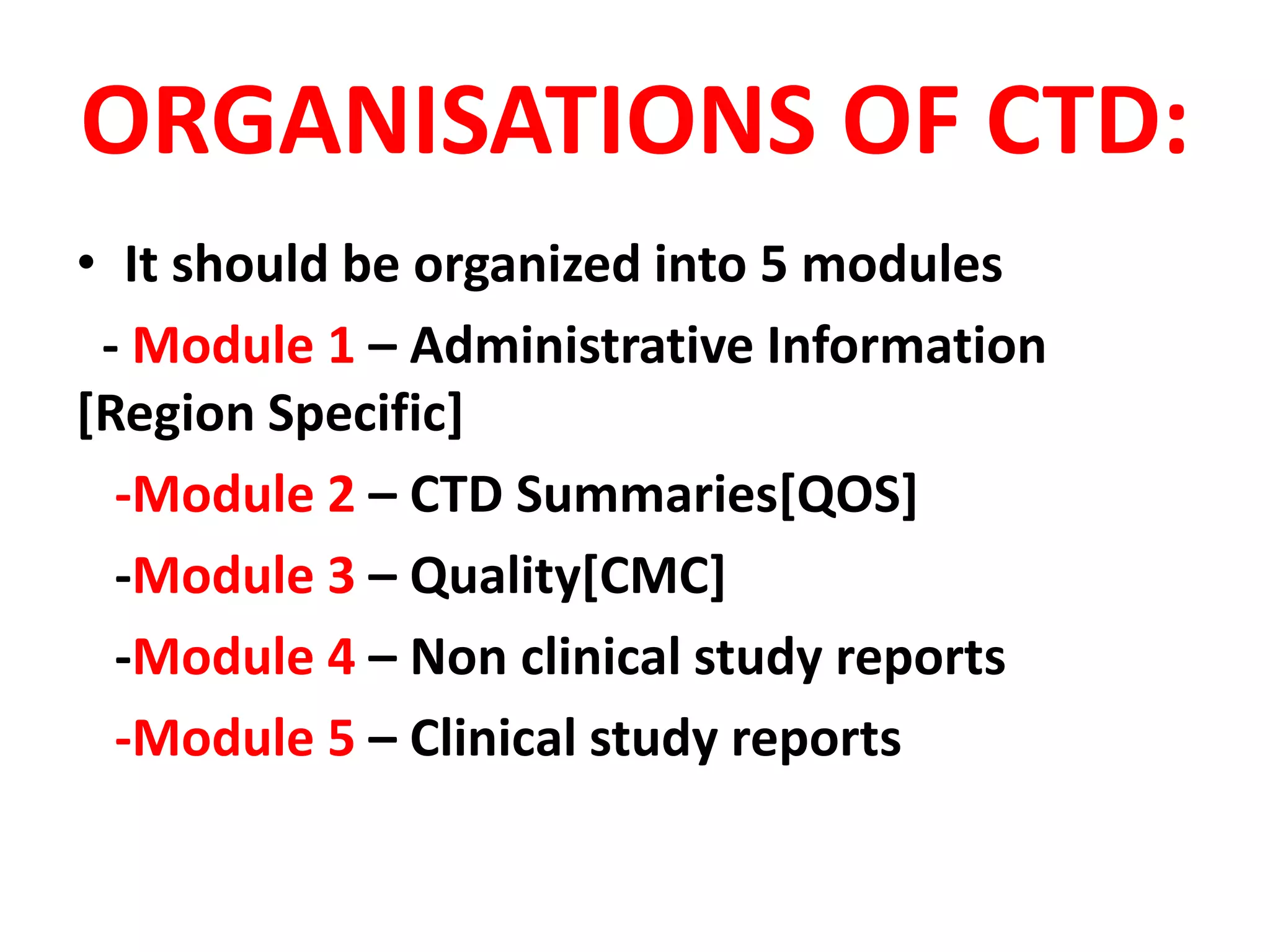 ORGANISATIONS OF CTD:

• It should be organized into 5 modules

- Module 1 – Administrative Information [Region Specific]

-Module 2 – CTD Summaries[QOS]

-Module 3 – Quality[CMC]

-Module 4 – Non clinical study reports

-Module 5 – Clinical study reports